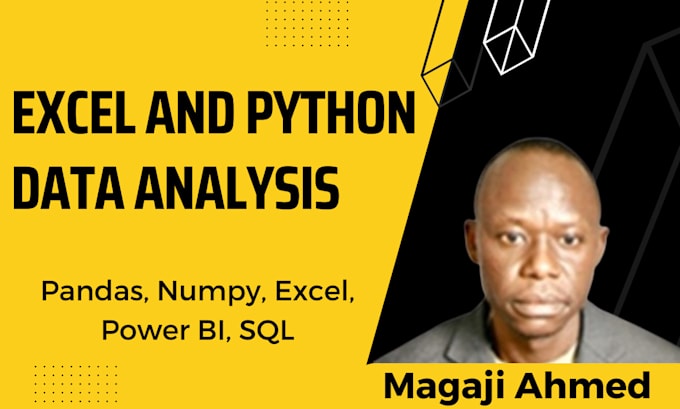 EXCEL AND PYTHON DATA ANALYSIS

Pandas, Numpy, Excel, Power BI, SQL

Magaji Ahmed